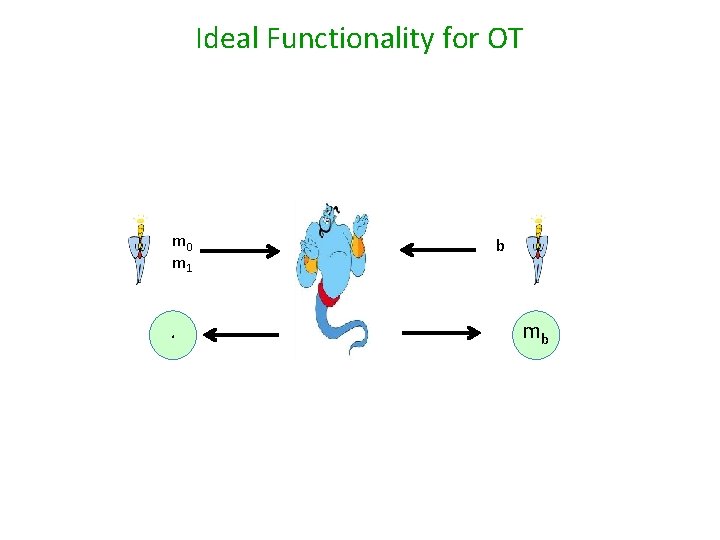 Ideal Functionality for OT

$m_0$
$m_1$

b

$m_b$